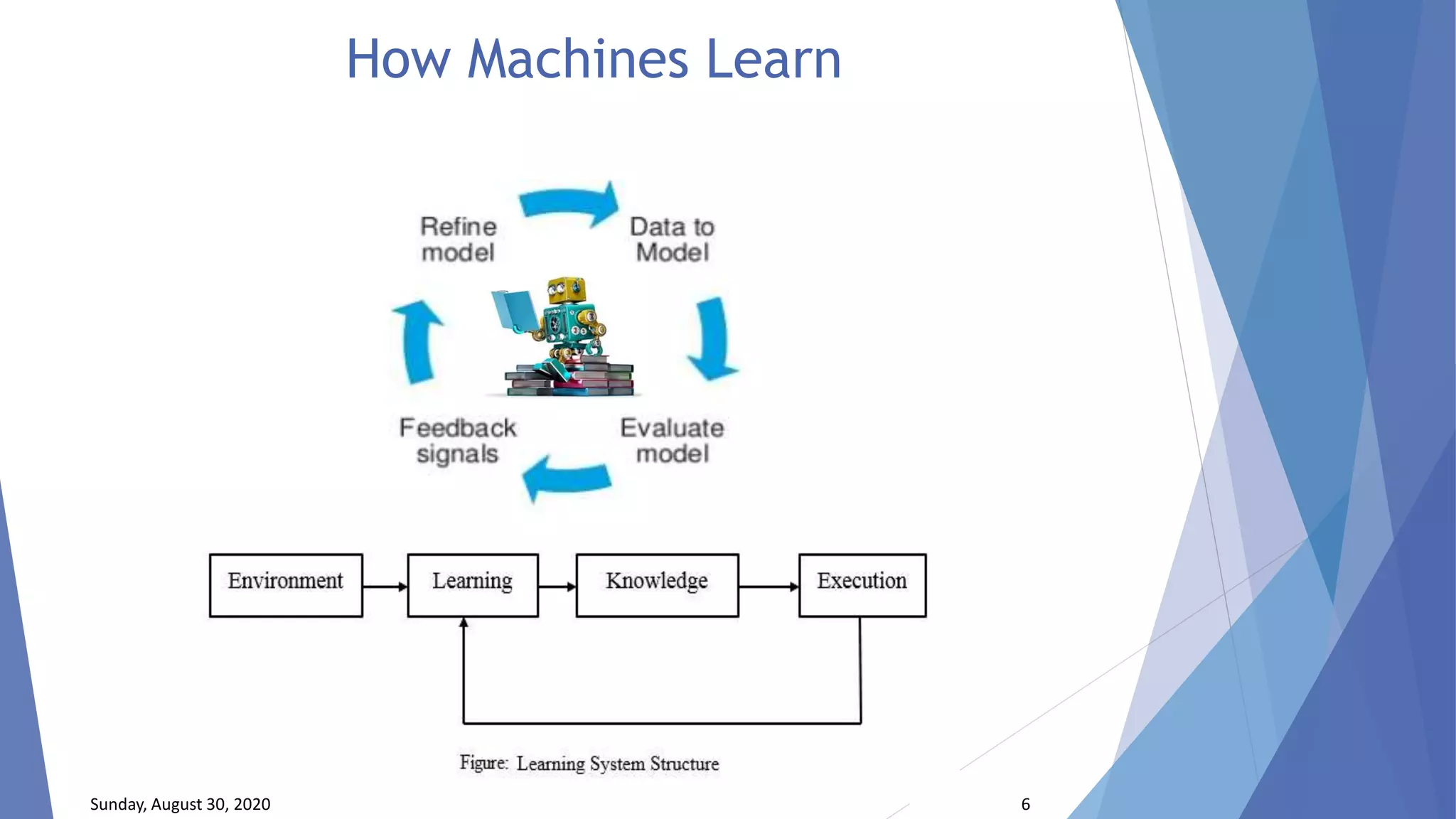 How Machines Learn

Refine model

Data to Model

Evaluate model

Feedback signals

Environment

Learning

Knowledge

Execution

Figure: Learning System Structure

Sunday, August 30, 2020

6